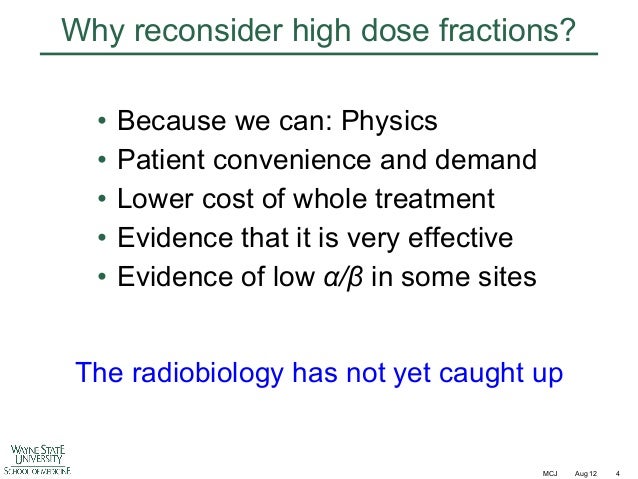 Why reconsider high dose fractions?

• Because we can: Physics
• Patient convenience and demand
• Lower cost of whole treatment
• Evidence that it is very effective
• Evidence of low $\alpha/\beta$ in some sites

The radiobiology has not yet caught up

WAYNE STATE UNIVERSITY SCHOOL OF MEDICINE

MCJ Aug 12 4